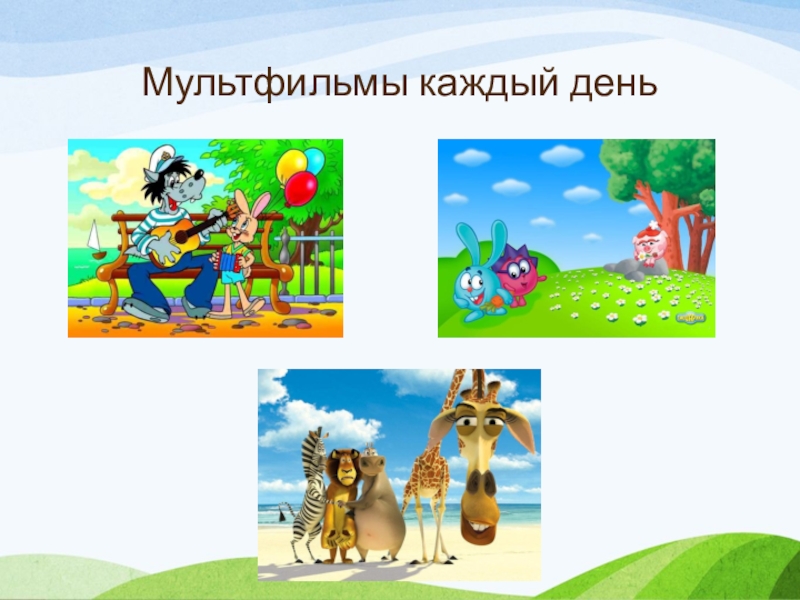 Мультфильмы каждый день